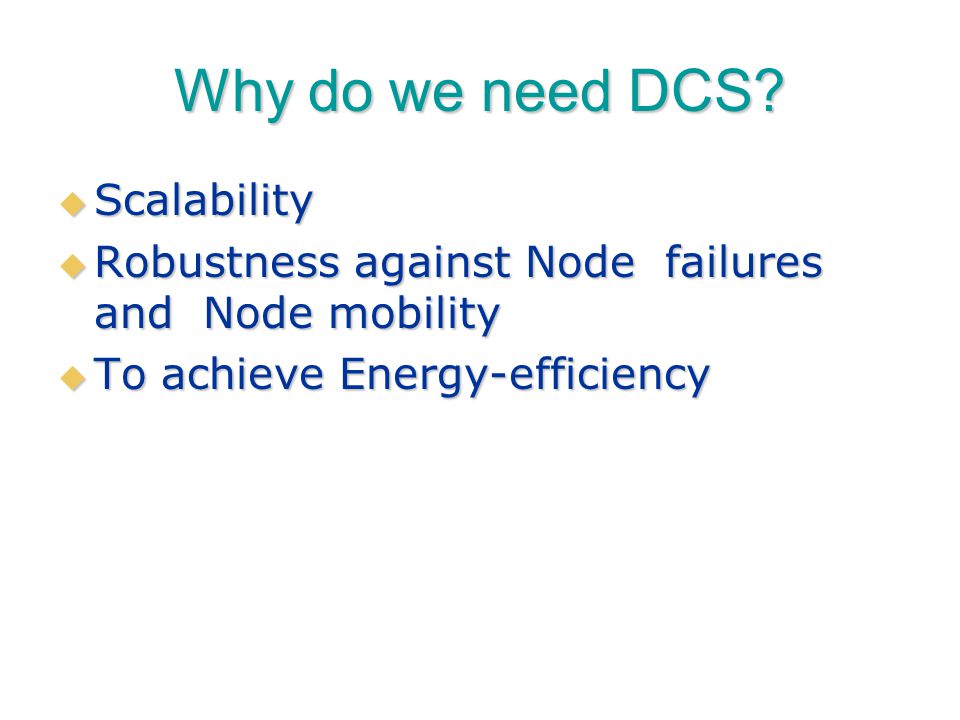 Why do we need DCS?

Scalability

Robustness against Node failures and Node mobility

To achieve Energy-efficiency